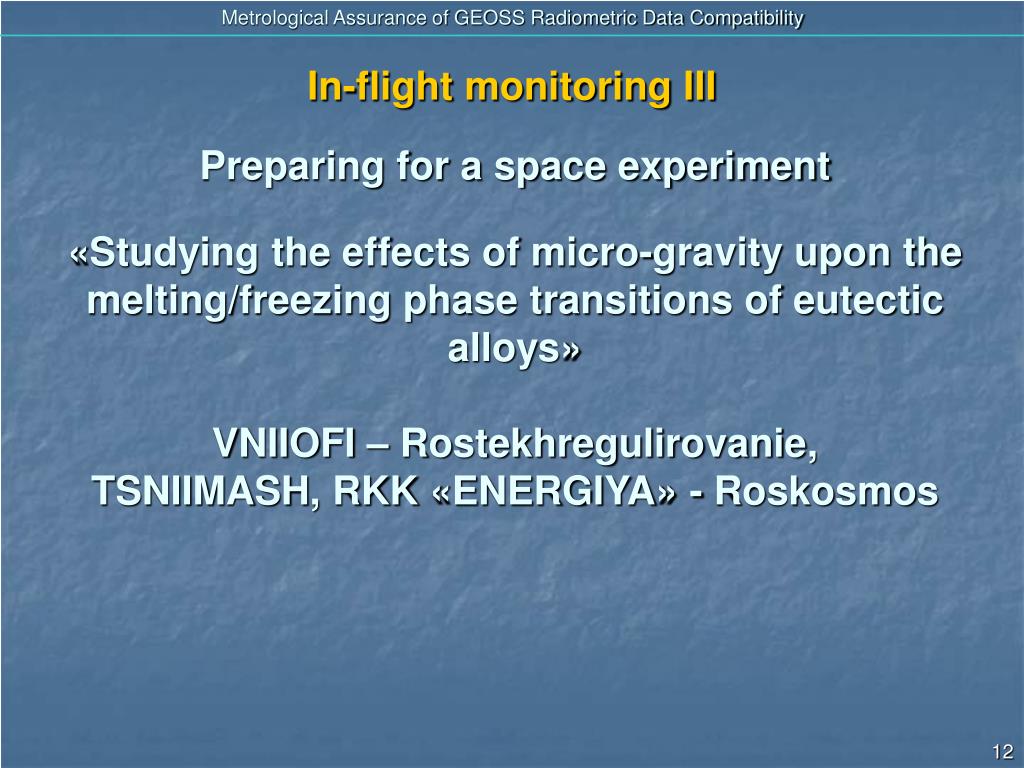 Metrological Assurance of GEOSS Radiometric Data Compatibility

In-flight monitoring III

Preparing for a space experiment

«Studying the effects of micro-gravity upon the melting/freezing phase transitions of eutectic alloys»

VNIIOFI – Rostekhregulirovanie, TSNIIMASH, RKK «ENERGIYA» - Roskosmos

12